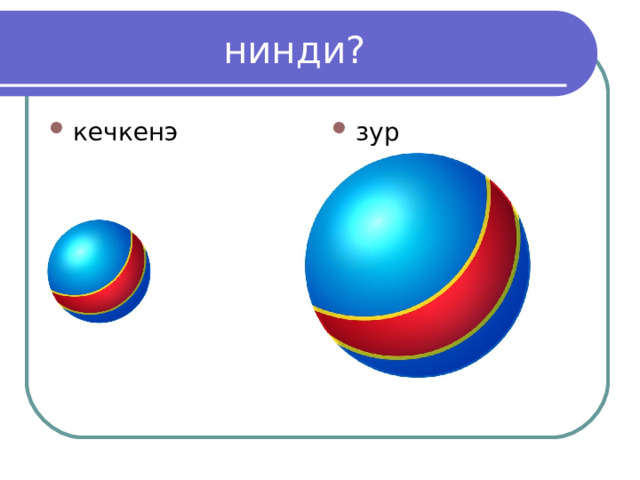 нинди?

кечкенэ

зур